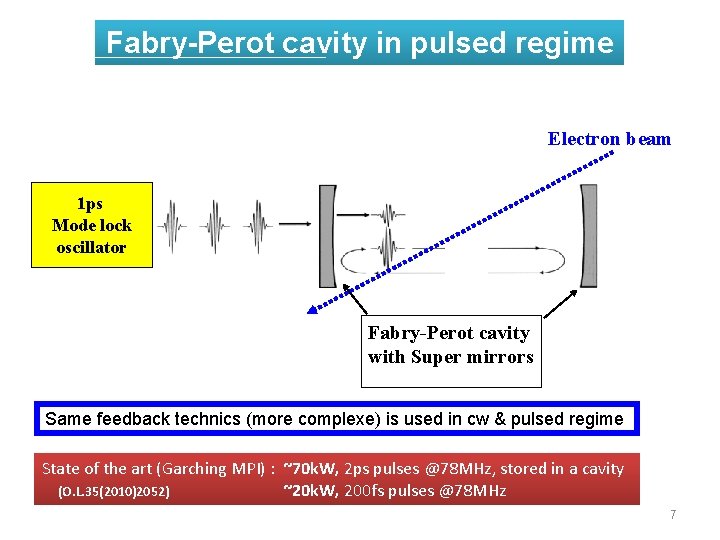 Fabry-Perot cavity in pulsed regime

Electron beam

1ps
Mode lock
oscillator

Fabry-Perot cavity
with Super mirrors

Same feedback technics (more complexe) is used in cw & pulsed regime

State of the art (Garching MPI) : ~70kW, 2ps pulses @78MHz, stored in a cavity
(O.L.35(2010)2052) ~20kW, 200fs pulses @78MHz

7